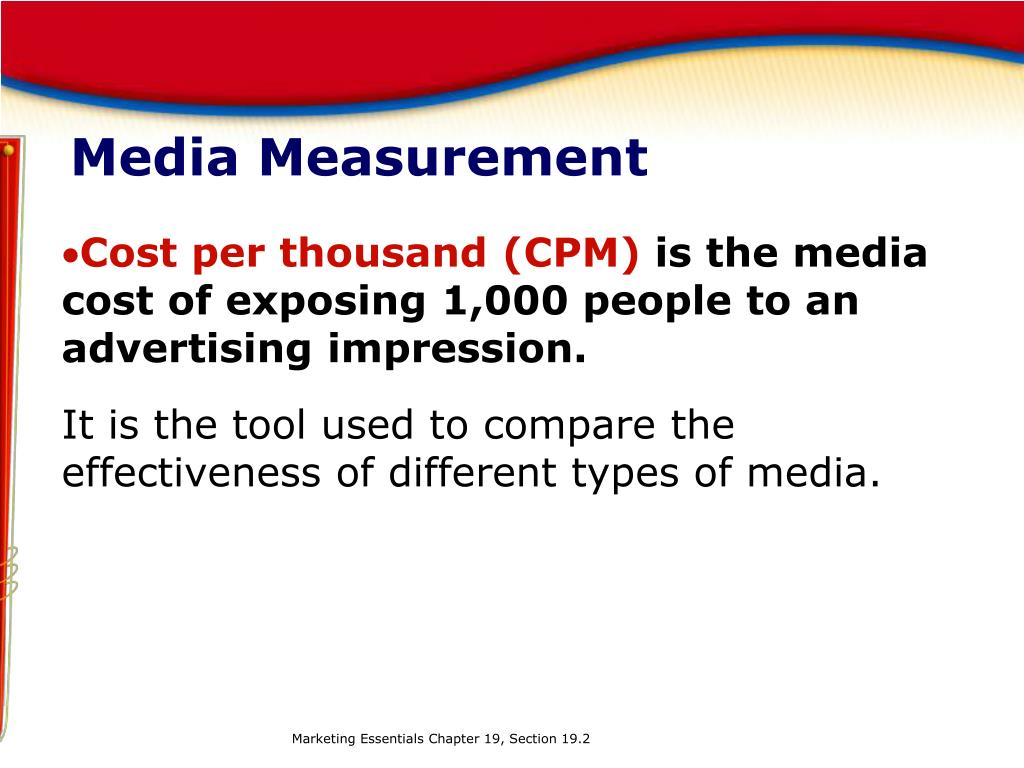 Media Measurement

•Cost per thousand (CPM) is the media cost of exposing 1,000 people to an advertising impression.

It is the tool used to compare the effectiveness of different types of media.

Marketing Essentials Chapter 19, Section 19.2